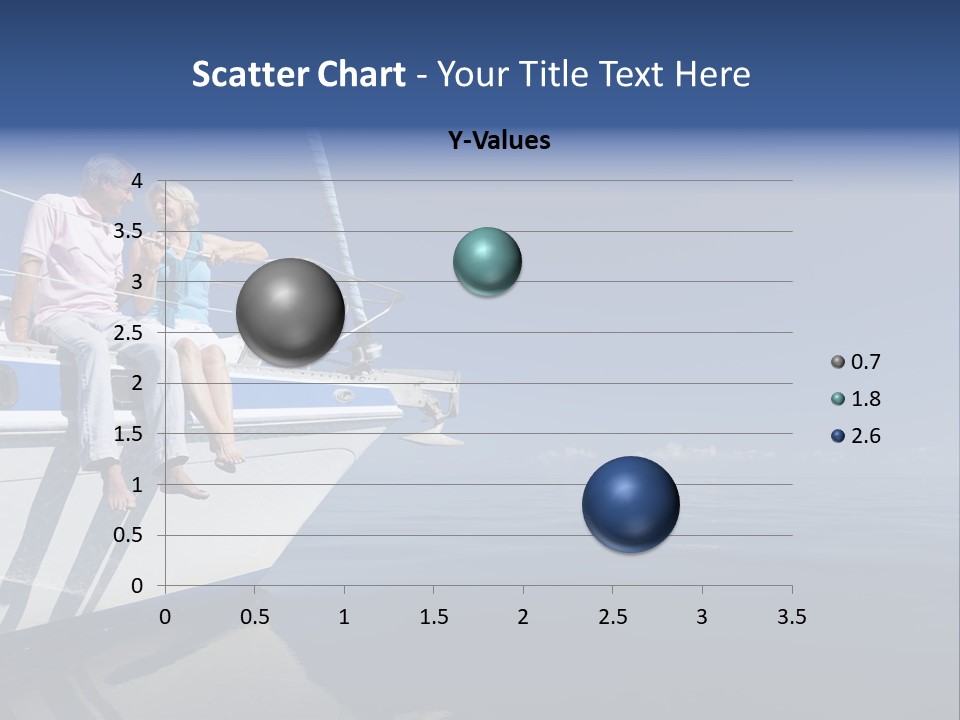 Scatter Chart - Your Title Text Here

Y-Values

4
3.5
3
2.5
2
1.5
1
0.5
0

0 0.5 1 1.5 2 2.5 3 3.5

0.7
1.8
2.6